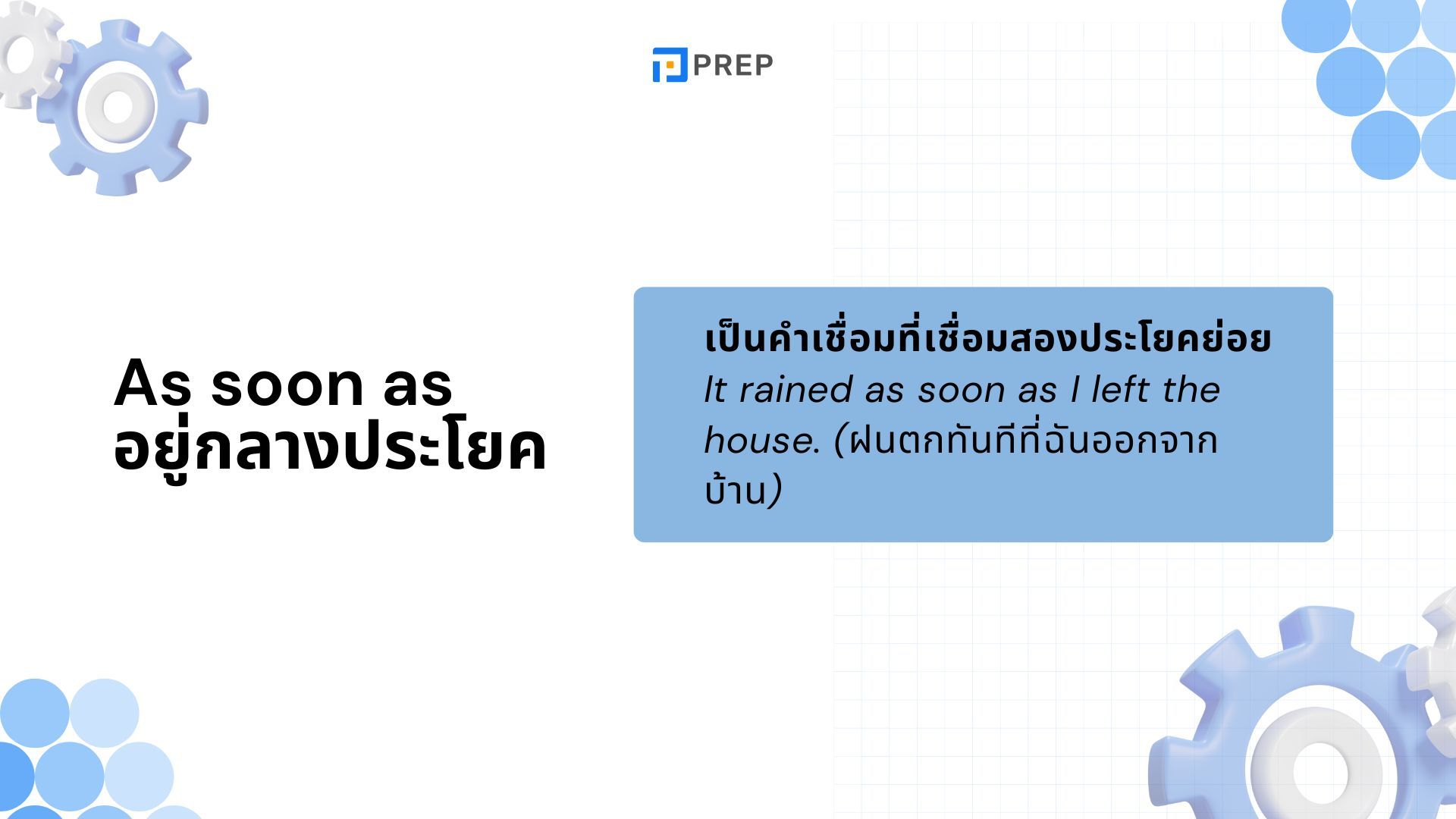 PREP

As soon as อยู่กลางประโยค

เป็นคำเชื่อมที่เชื่อมสองประโยคย่อย
It rained as soon as I left the house. (ฝนตกทันทีที่ฉันออกจากบ้าน)